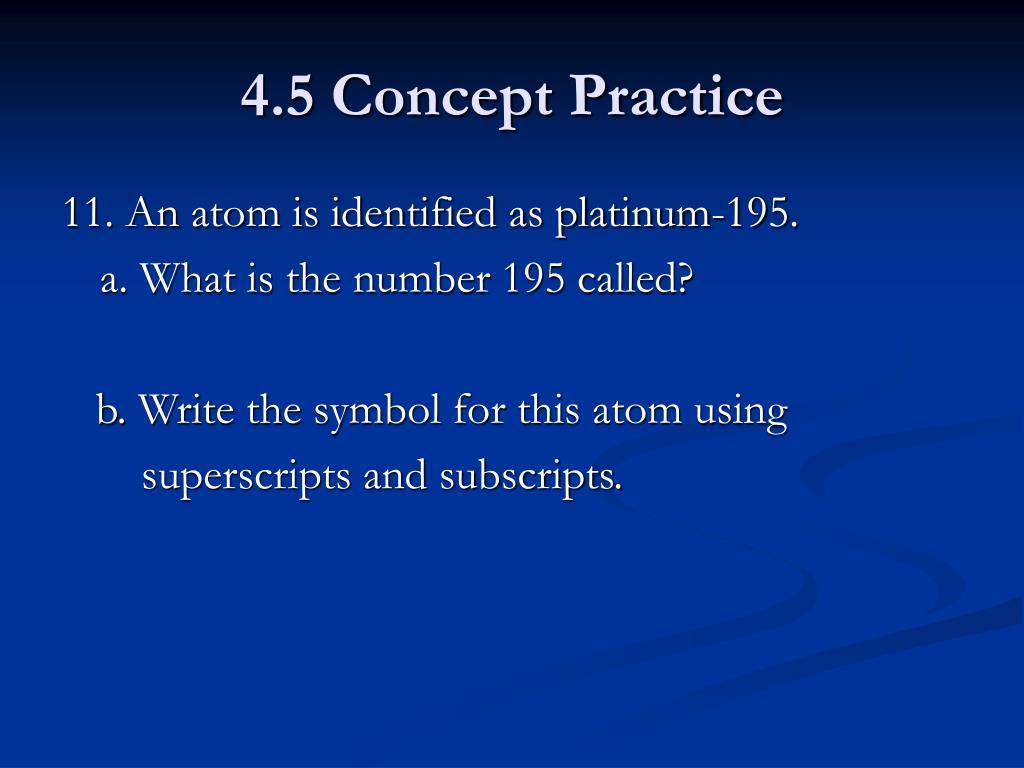 4.5 Concept Practice

11. An atom is identified as platinum-195.

a. What is the number 195 called?

b. Write the symbol for this atom using superscripts and subscripts.